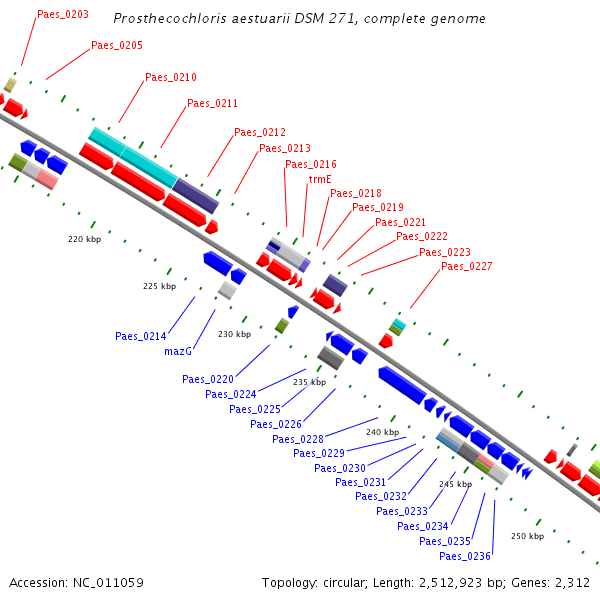 Prosthecochloris aestuarii DSM 271, complete genome

Paes_0203
Paes_0205
Paes_0210
Paes_0211
Paes_0212
Paes_0213
Paes_0216
trmE
Paes_0218
Paes_0219
Paes_0221
Paes_0222
Paes_0223
Paes_0227

220 kbp
225 kbp
230 kbp
235 kbp
240 kbp
245 kbp
250 kbp

Paes_0214
mazG
Paes_0220
Paes_0224
Paes_0225
Paes_0226
Paes_0228
Paes_0229
Paes_0230
Paes_0231
Paes_0232
Paes_0233
Paes_0234
Paes_0235
Paes_0236

Accession: NC_011059
Topology: circular; Length: 2,512,923 bp; Genes: 2,312